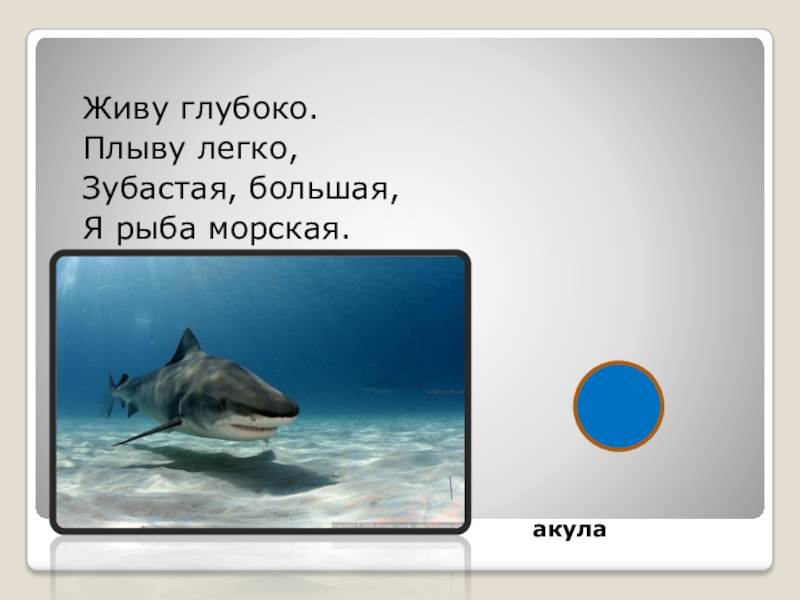 Живу глубоко.
Плыву легко,
Зубастая, большая,
Я рыба морская.

акула